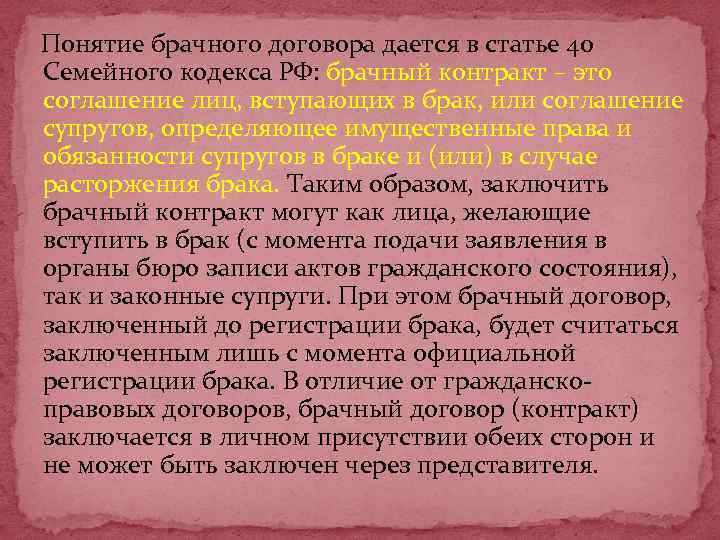 Понятие брачного договора дается в статье 40 Семейного кодекса РФ: брачный контракт – это соглашение лиц, вступающих в брак, или соглашение супругов, определяющее имущественные права и обязанности супругов в браке и (или) в случае расторжения брака. Таким образом, заключить брачный контракт могут как лица, желающие вступить в брак (с момента подачи заявления в органы бюро записи актов гражданского состояния), так и законные супруги. При этом брачный договор, заключенный до регистрации брака, будет считаться заключенным лишь с момента официальной регистрации брака. В отличие от гражданско-правовых договоров, брачный договор (контракт) заключается в личном присутствии обеих сторон и не может быть заключен через представителя.